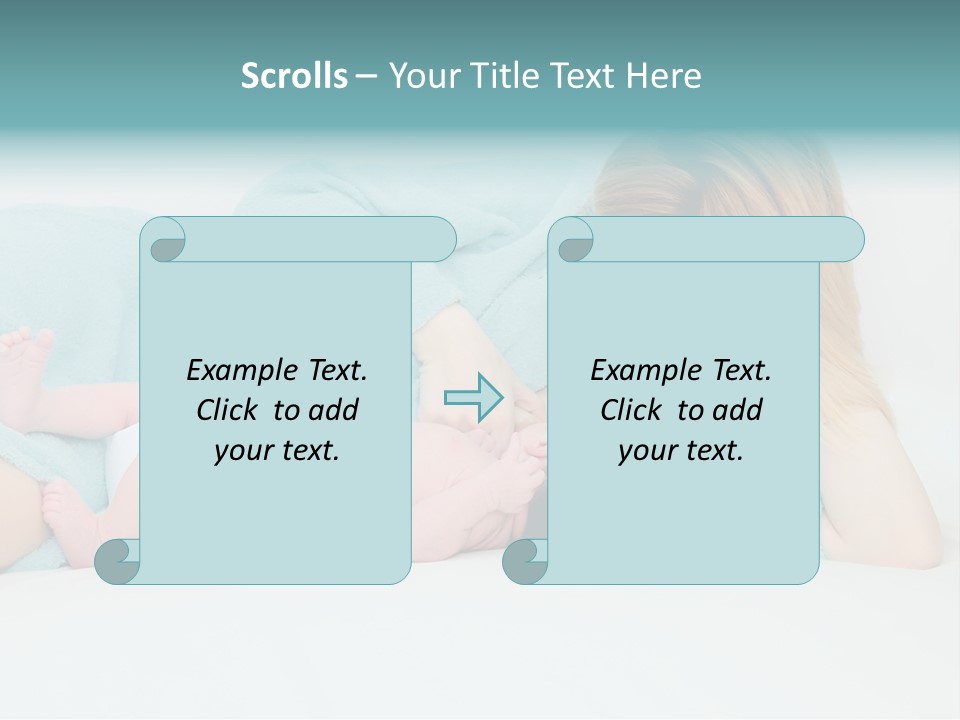 Scrolls – Your Title Text Here

Example Text. Click to add your text.

Example Text. Click to add your text.